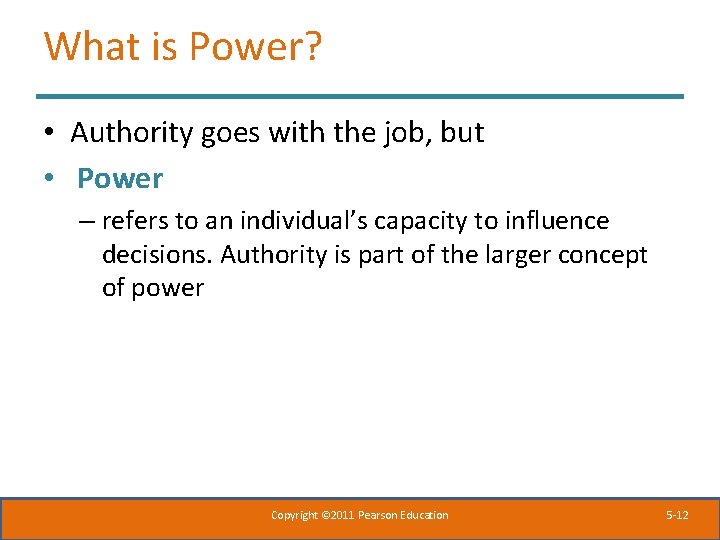 What is Power?

• Authority goes with the job, but
• Power
– refers to an individual's capacity to influence decisions. Authority is part of the larger concept of power

Copyright ©2011 Pearson Education

5-12